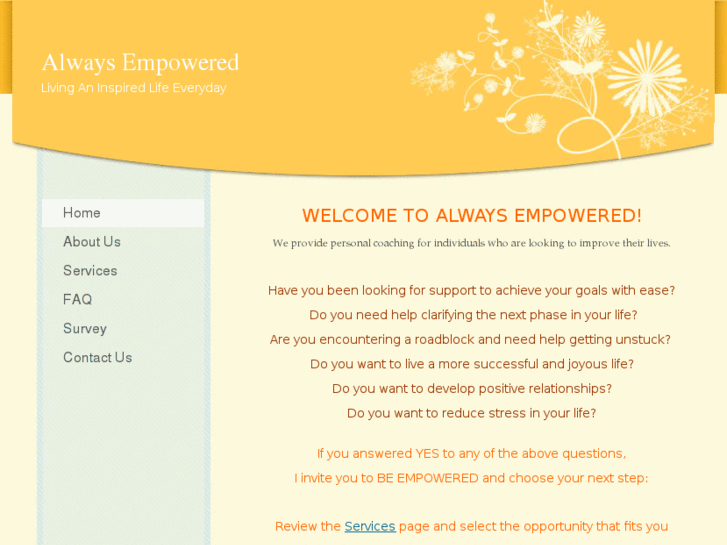 Always Empowered

Living An Inspired Life Everyday

Home

About Us

Services

FAQ

Survey

Contact Us

WELCOME TO ALWAYS EMPOWERED!

We provide personal coaching for individuals who are looking to improve their lives.

Have you been looking for support to achieve your goals with ease?

Do you need help clarifying the next phase in your life?

Are you encountering a roadblock and need help getting unstuck?

Do you want to live a more successful and joyous life?

Do you want to develop positive relationships?

Do you want to reduce stress in your life?

If you answered YES to any of the above questions,

I invite you to BE EMPOWERED and choose your next step:

Review the Services page and select the opportunity that fits you